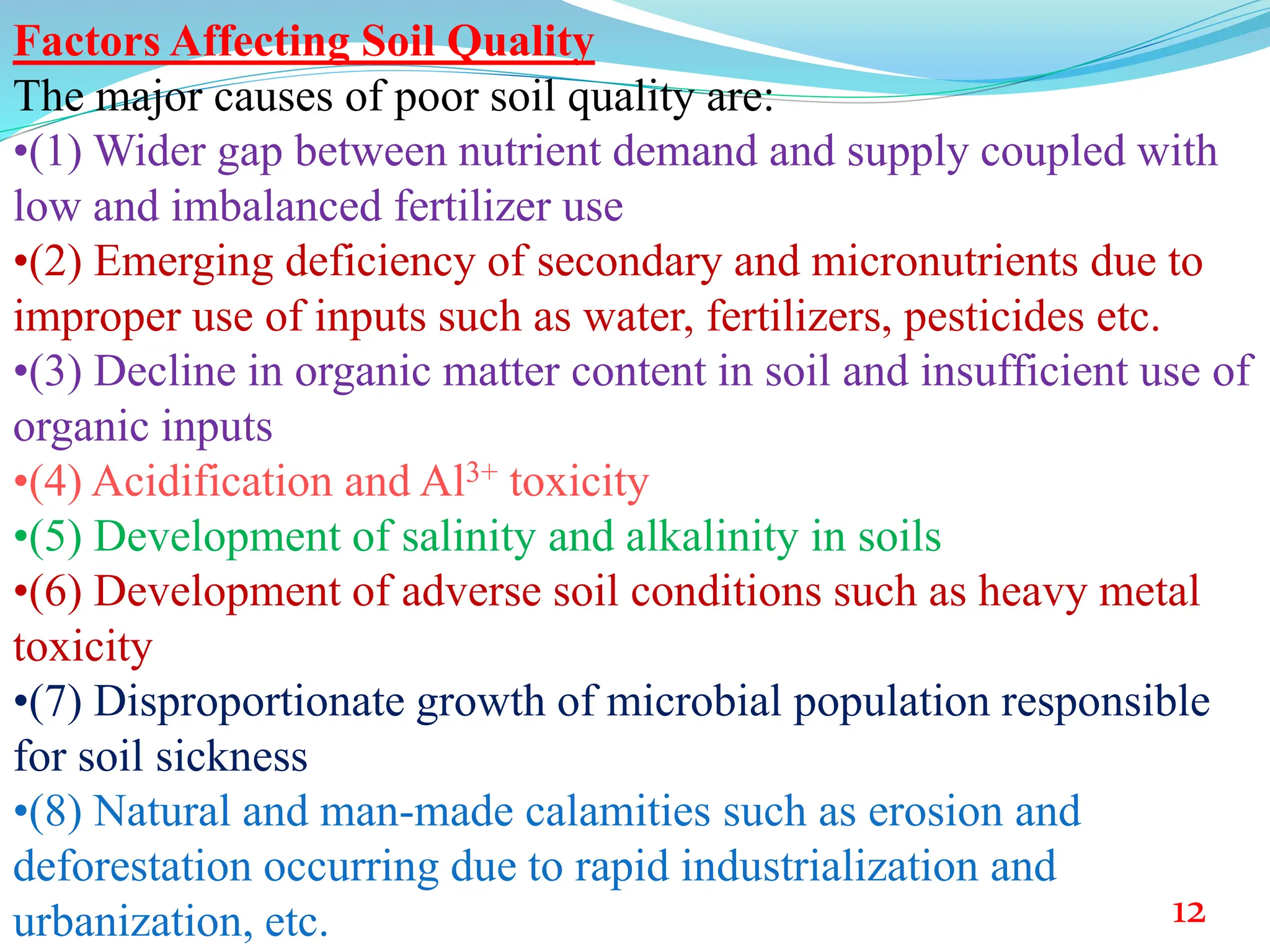 Factors Affecting Soil Quality

The major causes of poor soil quality are:

•(1) Wider gap between nutrient demand and supply coupled with low and imbalanced fertilizer use

•(2) Emerging deficiency of secondary and micronutrients due to improper use of inputs such as water, fertilizers, pesticides etc.

•(3) Decline in organic matter content in soil and insufficient use of organic inputs

•(4) Acidification and $Al^{3+}$ toxicity

•(5) Development of salinity and alkalinity in soils

•(6) Development of adverse soil conditions such as heavy metal toxicity

•(7) Disproportionate growth of microbial population responsible for soil sickness

•(8) Natural and man-made calamities such as erosion and deforestation occurring due to rapid industrialization and urbanization, etc.

12